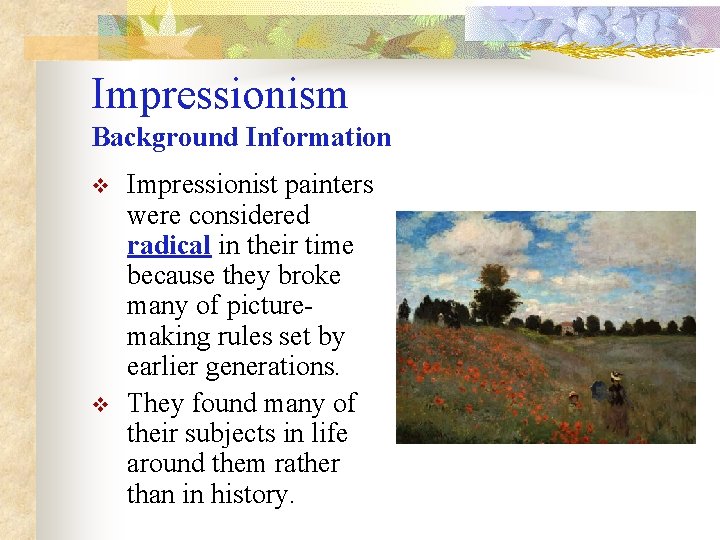 Impressionism
Background Information

❖ Impressionist painters were considered radical in their time because they broke many of picture-making rules set by earlier generations.

❖ They found many of their subjects in life around them rather than in history.